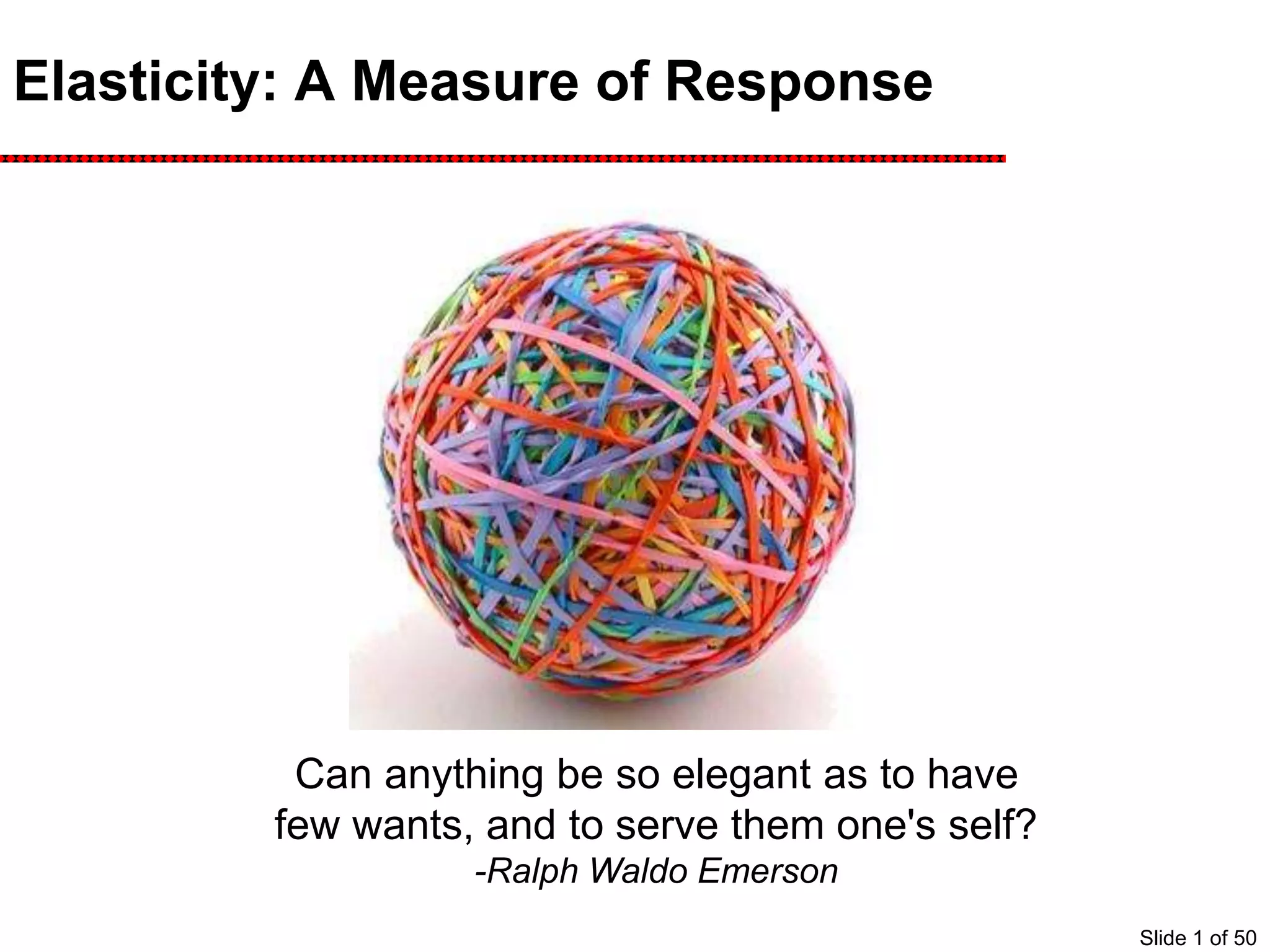 Elasticity: A Measure of Response

Can anything be so elegant as to have few wants, and to serve them one's self?
-Ralph Waldo Emerson

Slide 1 of 50